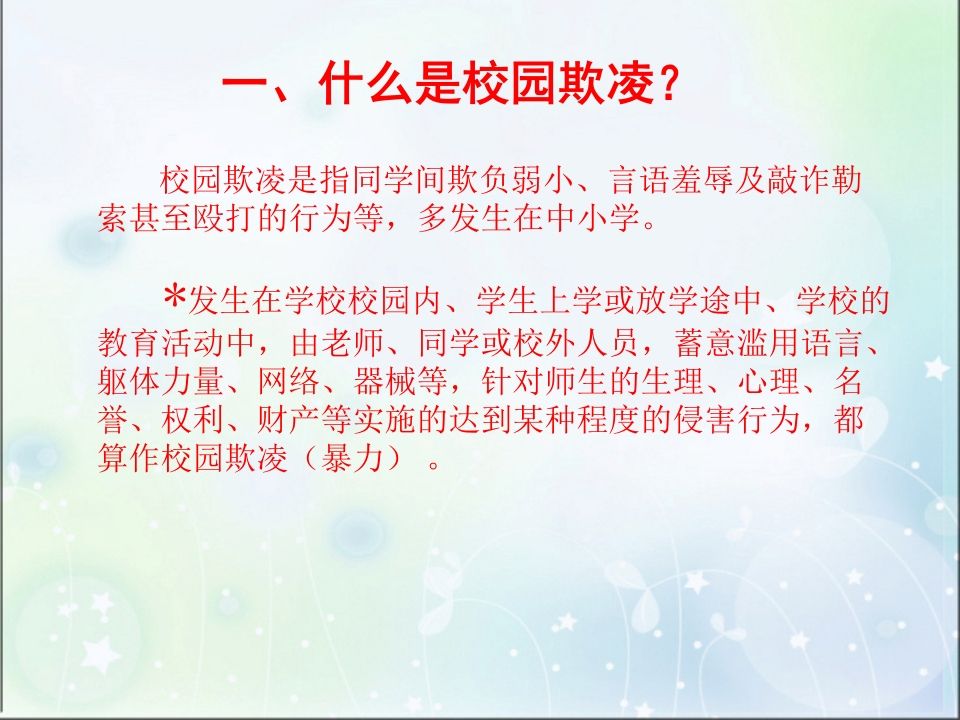 一、什么是校园欺凌？

校园欺凌是指同学间欺负弱小、言语羞辱及敲诈勒索甚至殴打的行为等，多发生在中小学。

*发生在学校校园内、学生上学或放学途中、学校的教育活动中，由老师、同学或校外人员，蓄意滥用语言、躯体力量、网络、器械等，针对师生的生理、心理、名誉、权利、财产等实施的达到某种程度的侵害行为，都算作校园欺凌（暴力）。